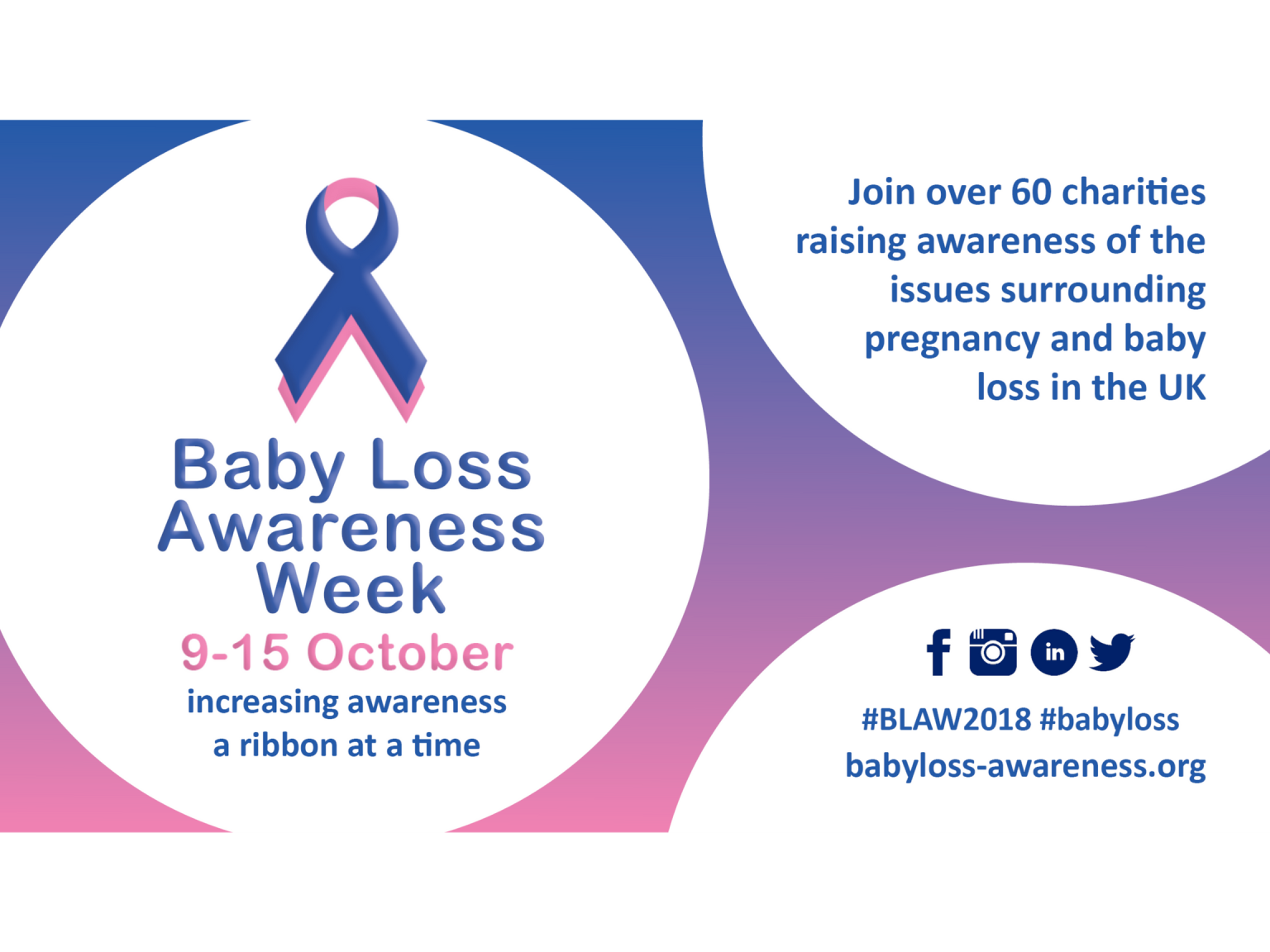 Baby Loss Awareness Week

9-15 October

increasing awareness a ribbon at a time

Join over 60 charities raising awareness of the issues surrounding pregnancy and baby loss in the UK

in

#BLAW2018 #babyloss
babyloss-awareness.org